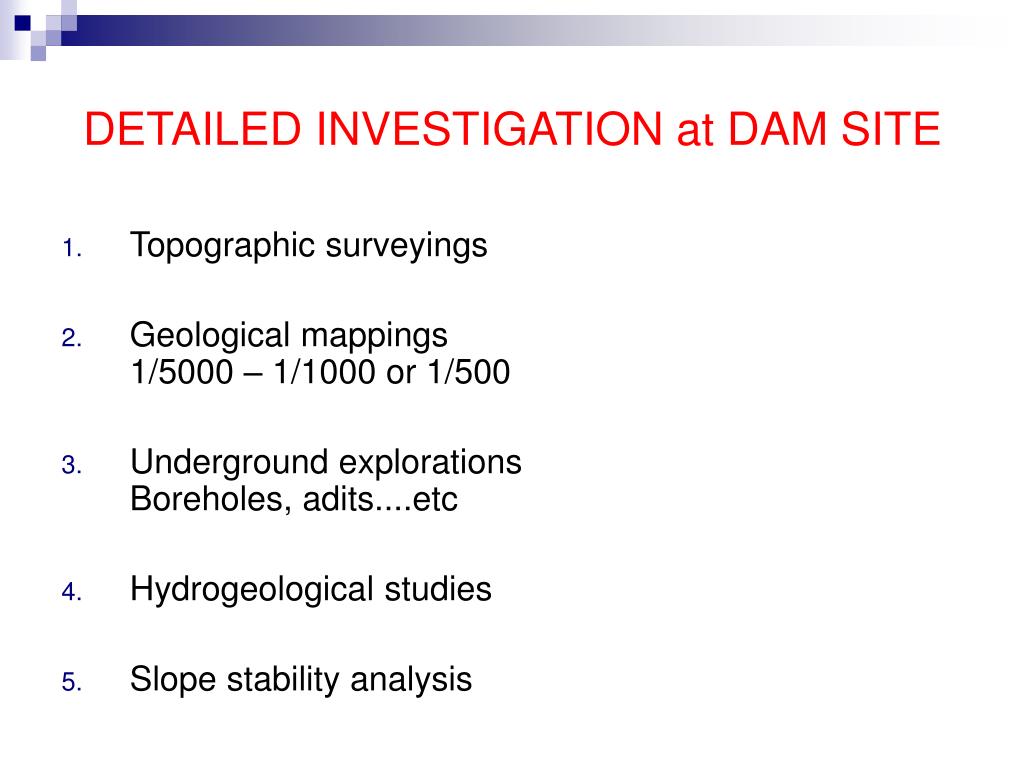 DETAILED INVESTIGATION at DAM SITE

1. Topographic surveyings

2. Geological mappings
1/5000 – 1/1000 or 1/500

3. Underground explorations
Boreholes, adits....etc

4. Hydrogeological studies

5. Slope stability analysis